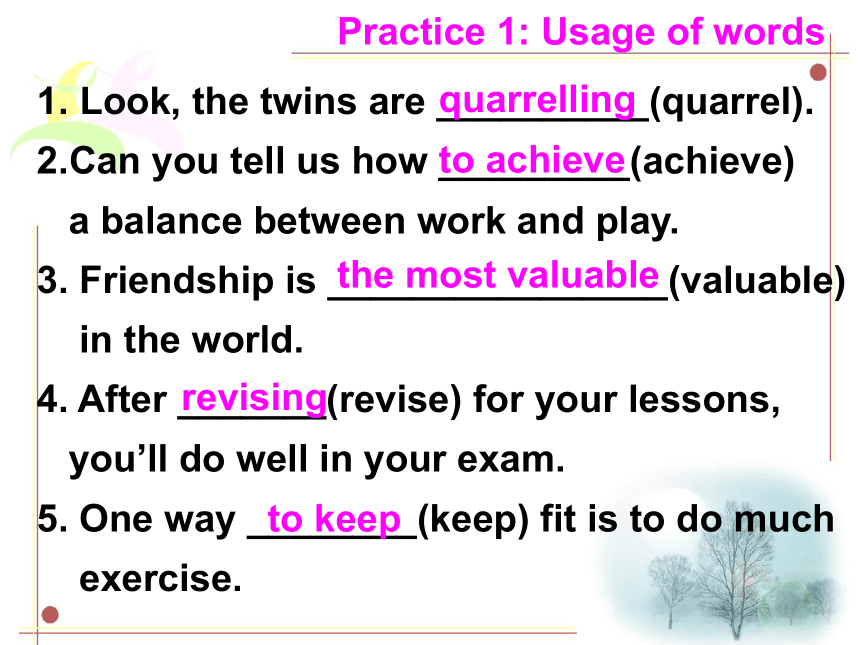 Practice 1: Usage of words

1. Look, the twins are quarrelling (quarrel).

2.Can you tell us how to achieve (achieve) a balance between work and play.

3. Friendship is the most valuable (valuable) in the world.

4. After revising (revise) for your lessons, you'll do well in your exam.

5. One way to keep (keep) fit is to do much exercise.